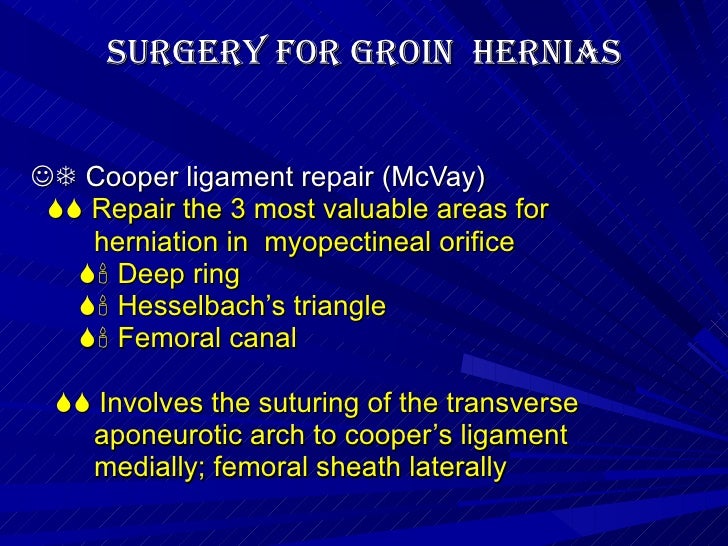 SURGERY FOR GROIN HERNIAS

☺❄ Cooper ligament repair (McVay)

💧💧 Repair the 3 most valuable areas for herniation in myopectineal orifice

💧🕯 Deep ring

💧🕯 Hesselbach's triangle

💧🕯 Femoral canal

💧💧 Involves the suturing of the transverse aponeurotic arch to cooper's ligament medially; femoral sheath laterally